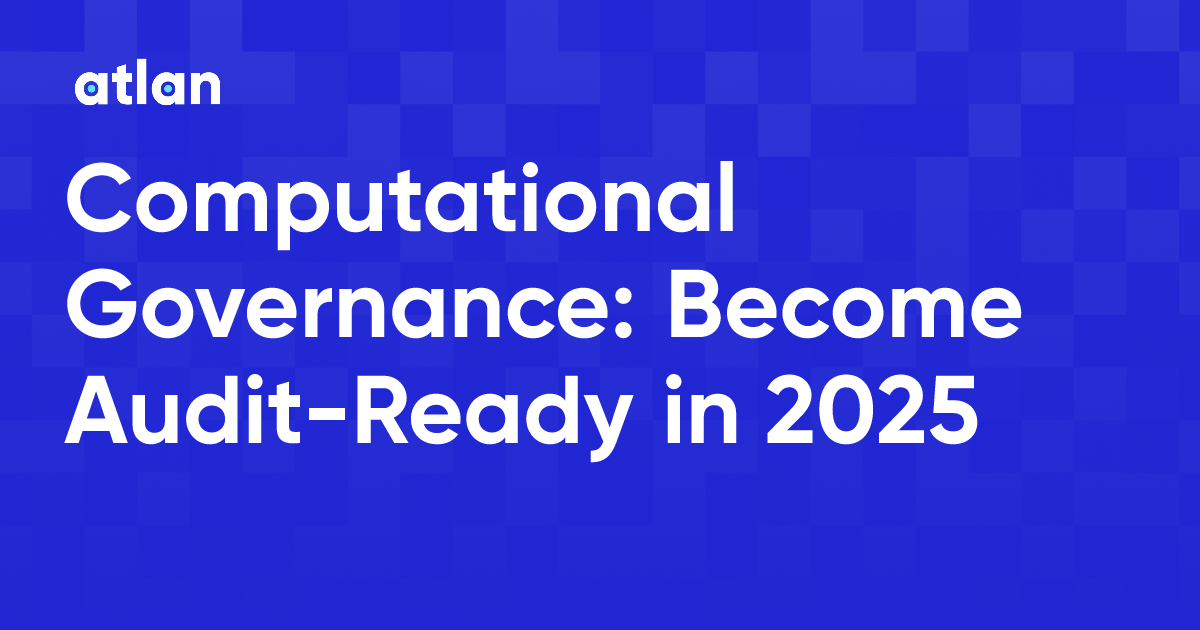 atlan

Computational Governance: Become Audit-Ready in 2025